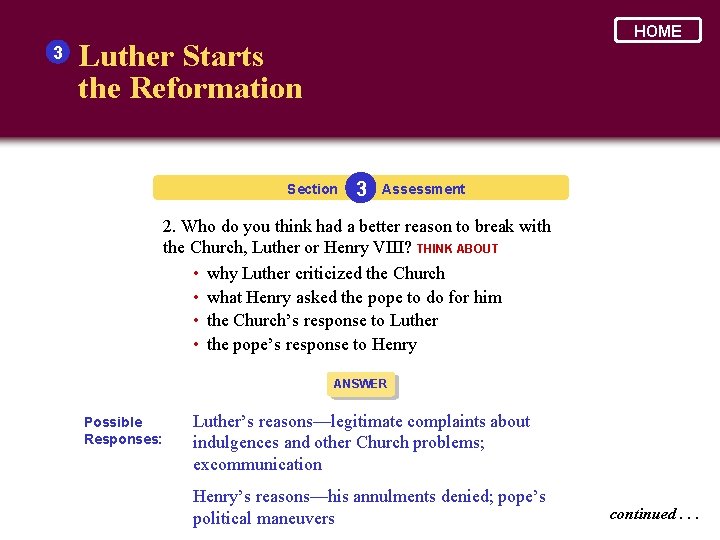 HOME

3 Luther Starts the Reformation

Section 3 Assessment

2. Who do you think had a better reason to break with the Church, Luther or Henry VIII? THINK ABOUT

• why Luther criticized the Church
• what Henry asked the pope to do for him
• the Church's response to Luther
• the pope's response to Henry

ANSWER

Possible Responses:

Luther's reasons—legitimate complaints about indulgences and other Church problems; excommunication

Henry's reasons—his annulments denied; pope's political maneuvers

continued . . .